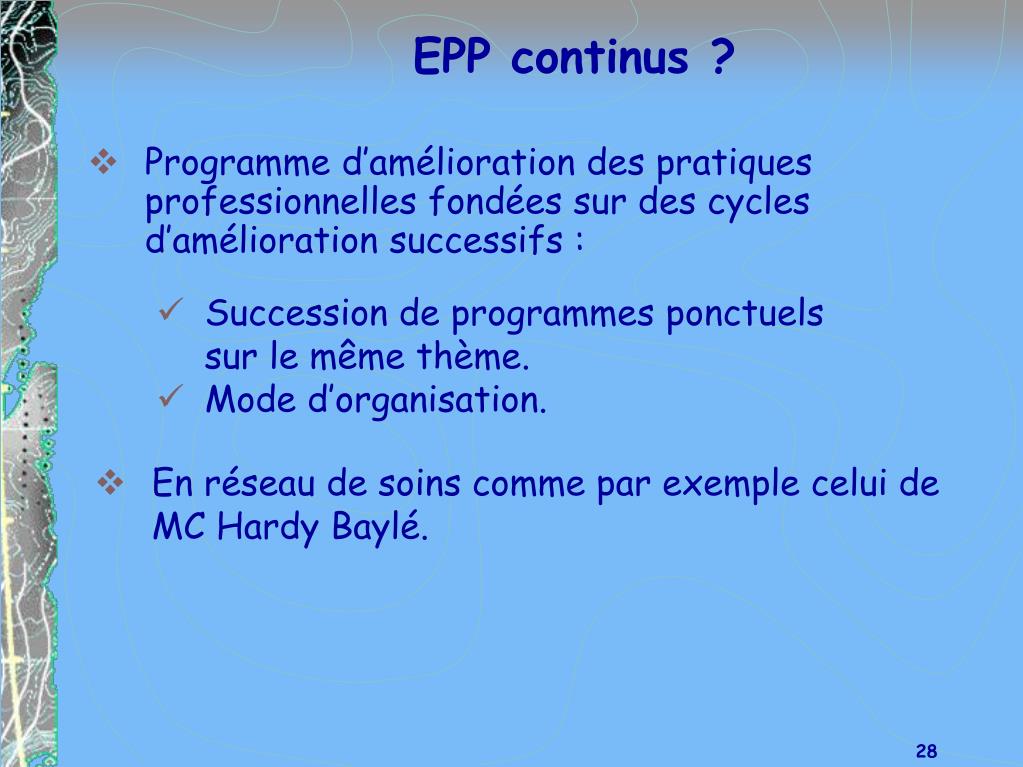 EPP continus ?

❖ Programme d’amélioration des pratiques professionnelles fondées sur des cycles d’amélioration successifs :

✓ Succession de programmes ponctuels sur le même thème.
✓ Mode d’organisation.

❖ En réseau de soins comme par exemple celui de MC Hardy Baylé.

28